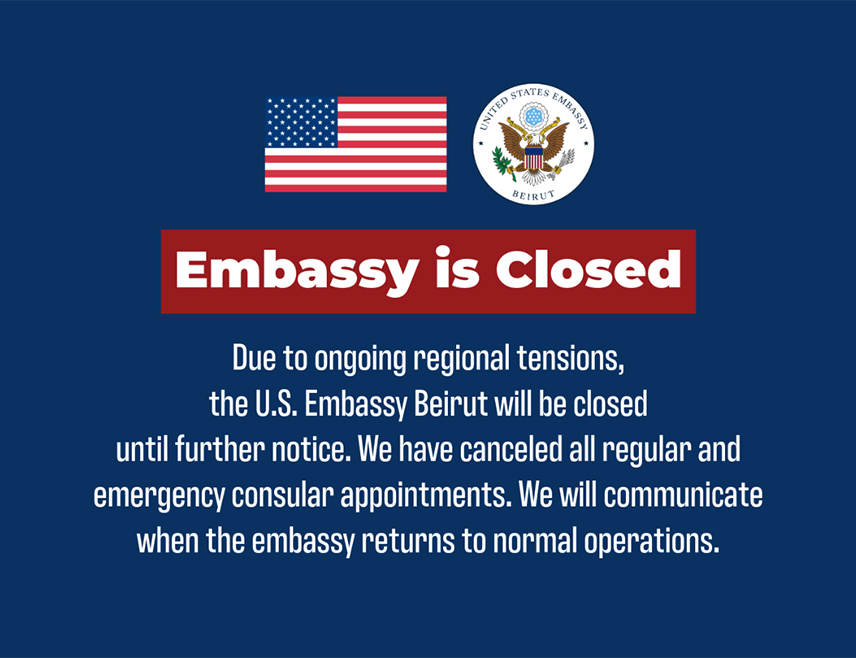 UNITED STATES EMBASSY
BEIRUT

Embassy is Closed

Due to ongoing regional tensions, the U.S. Embassy Beirut will be closed until further notice. We have canceled all regular and emergency consular appointments. We will communicate when the embassy returns to normal operations.